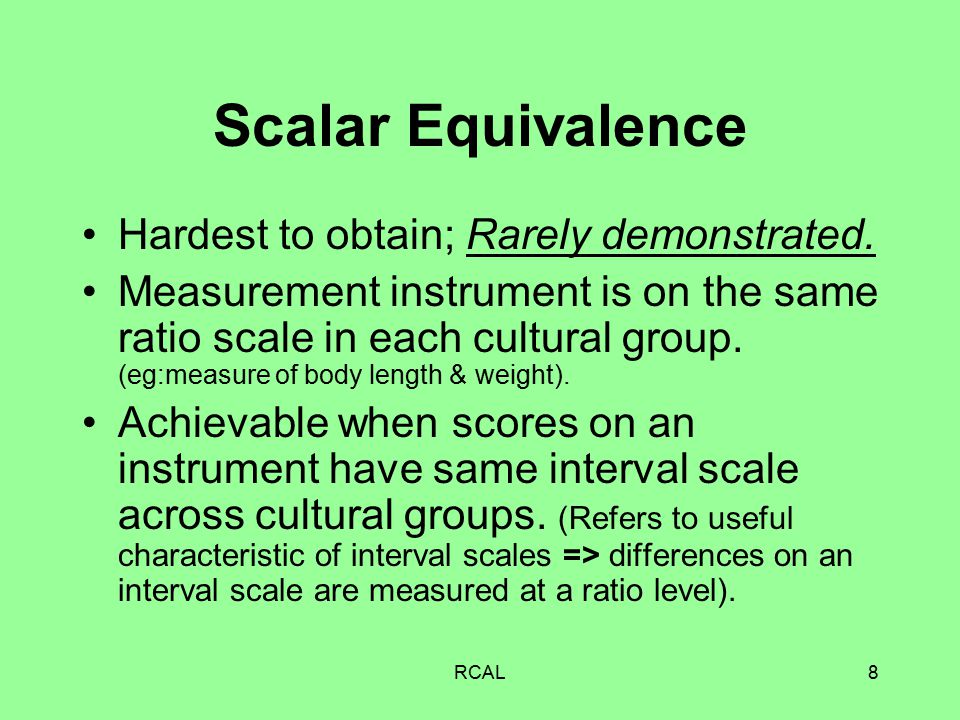 Scalar Equivalence

• Hardest to obtain; Rarely demonstrated.

• Measurement instrument is on the same ratio scale in each cultural group. (eg:measure of body length & weight).

• Achievable when scores on an instrument have same interval scale across cultural groups. (Refers to useful characteristic of interval scales => differences on an interval scale are measured at a ratio level).

RCAL

8